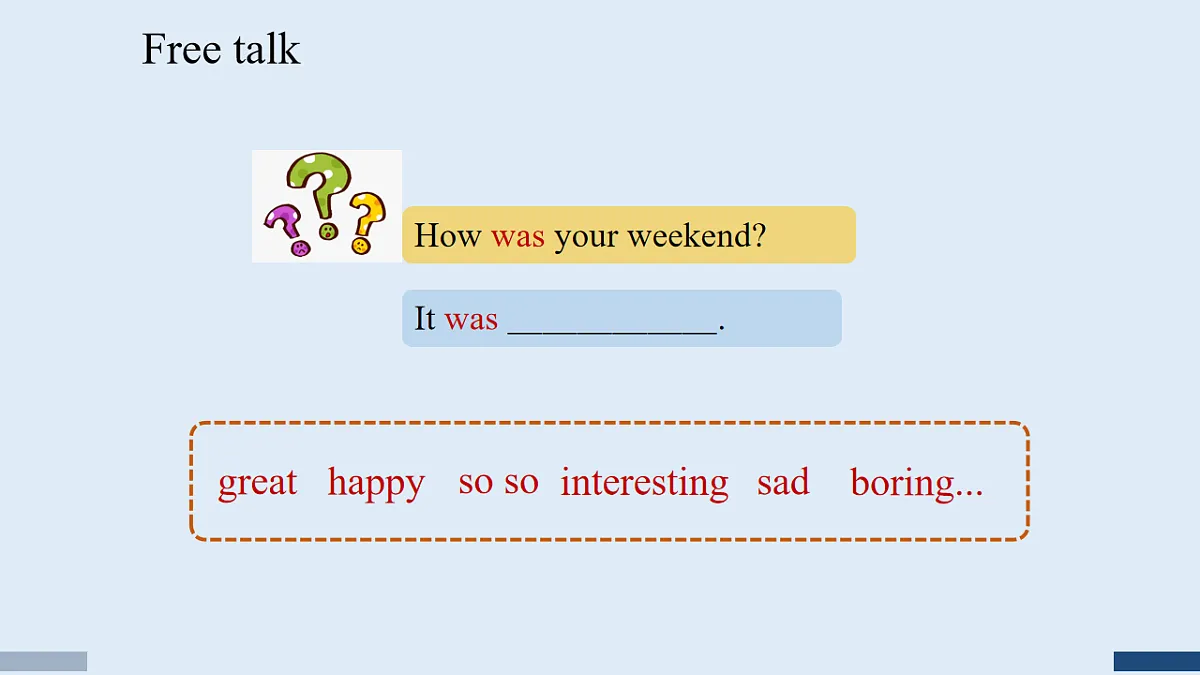 Free talk

How was your weekend?

It was ____________.

great happy so so interesting sad boring...